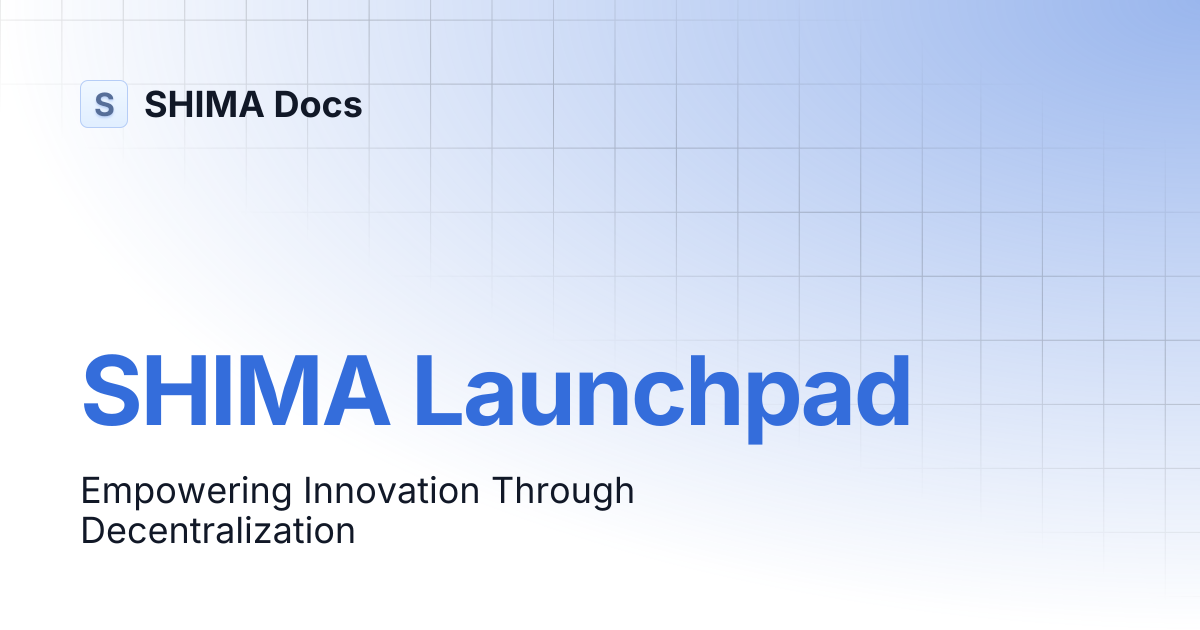 S SHIMA Docs

SHIMA Launchpad

Empowering Innovation Through Decentralization